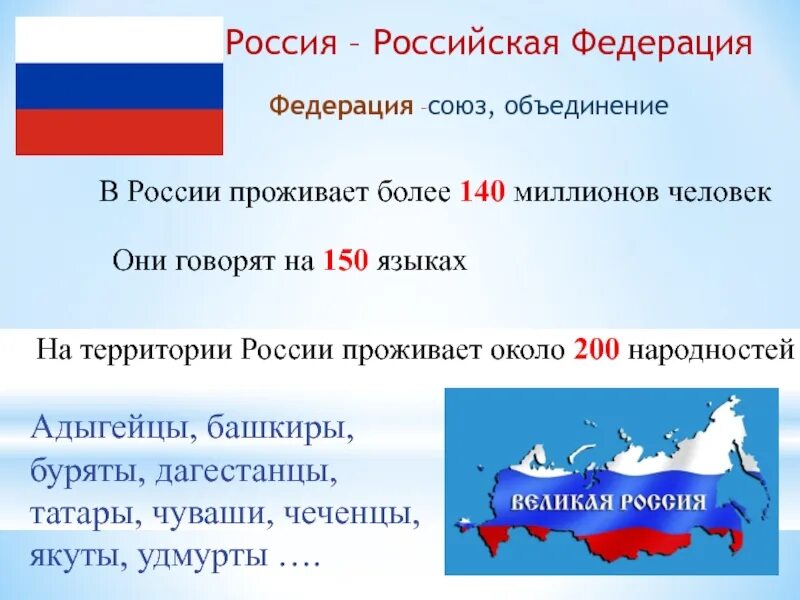 Россия – Российская Федерация

Федерация –союз, объединение

В России проживает более 140 миллионов человек

Они говорят на 150 языках

На территории России проживает около 200 народностей

Адыгейцы, башкиры, буряты, дагестанцы, татары, чуваши, чеченцы, якуты, удмурты ….

ВЕЛИКАЯ РОССИЯ